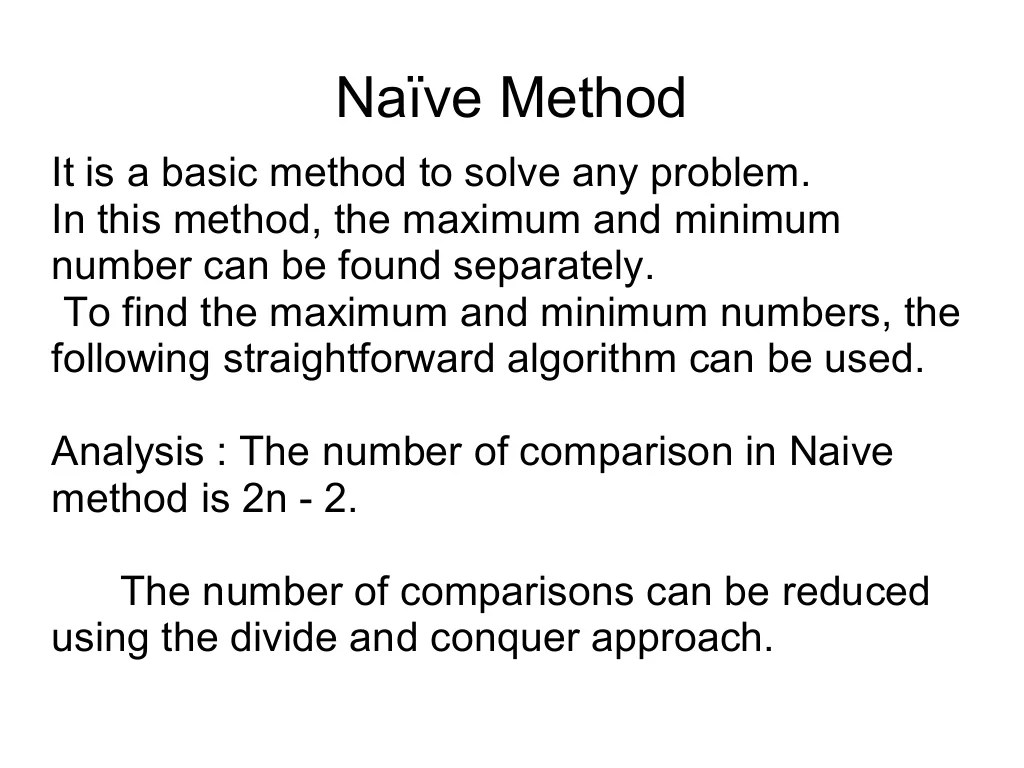 Naïve Method

It is a basic method to solve any problem.
In this method, the maximum and minimum number can be found separately.
To find the maximum and minimum numbers, the following straightforward algorithm can be used.

Analysis : The number of comparison in Naive method is 2n - 2.

The number of comparisons can be reduced using the divide and conquer approach.